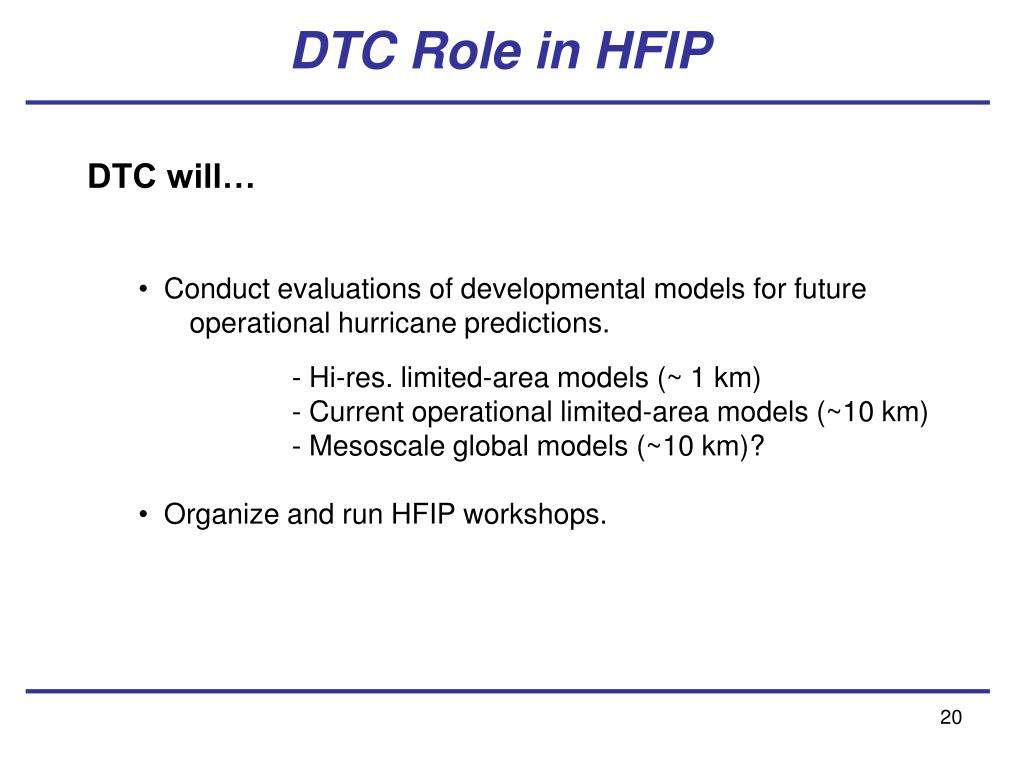 DTC Role in HFIP

DTC will…

• Conduct evaluations of developmental models for future operational hurricane predictions.

- Hi-res. limited-area models (~ 1 km)
- Current operational limited-area models (~10 km)
- Mesoscale global models (~10 km)?

• Organize and run HFIP workshops.

20